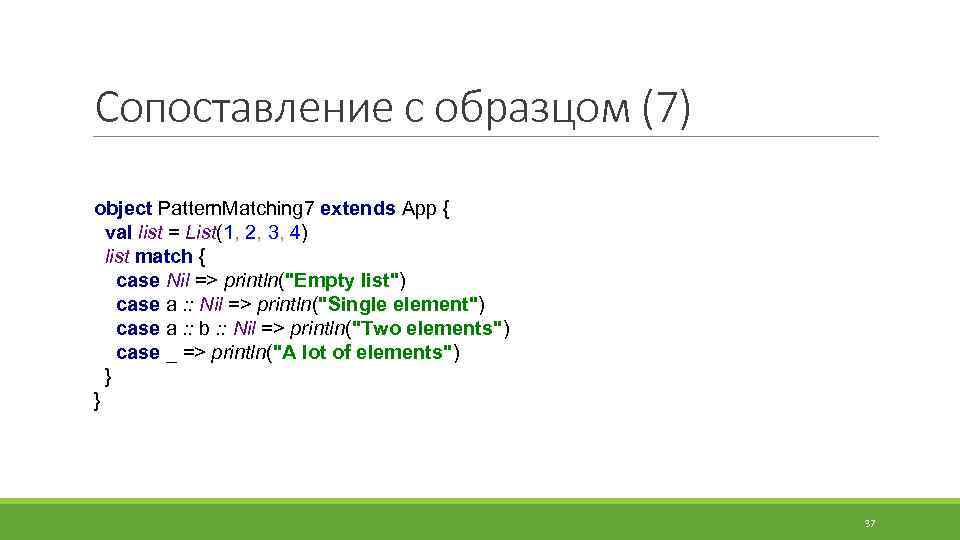 Сопоставление с образцом (7)

object PatternMatching7 extends App {
  val list = List(1, 2, 3, 4)
  list match {
    case Nil => println("Empty list")
    case a :: Nil => println("Single element")
    case a :: b :: Nil => println("Two elements")
    case _ => println("A lot of elements")
  }
}

37